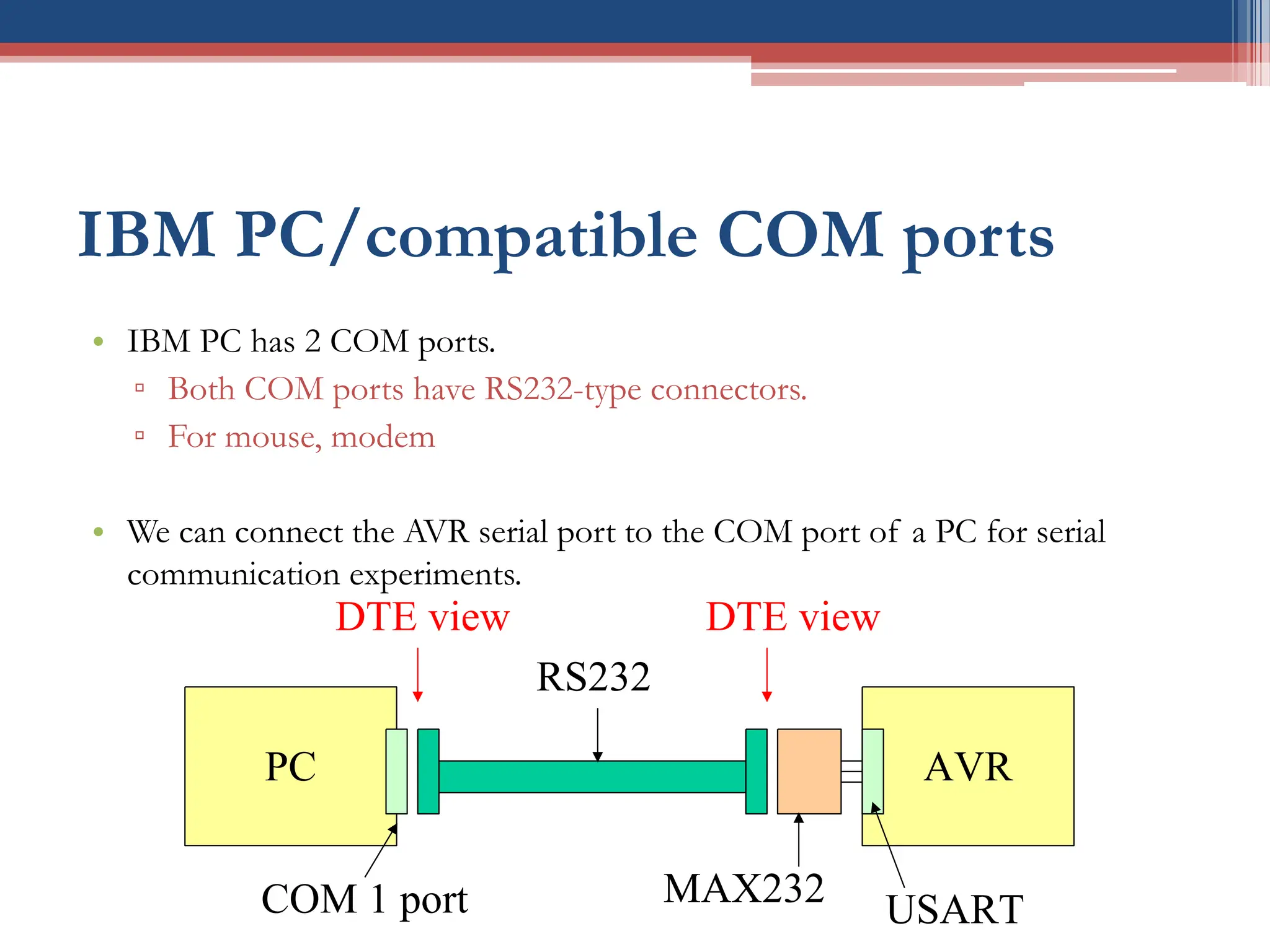 IBM PC/compatible COM ports

• IBM PC has 2 COM ports.
  ▫ Both COM ports have RS232-type connectors.
  ▫ For mouse, modem

• We can connect the AVR serial port to the COM port of a PC for serial communication experiments.

DTE view

DTE view

RS232

PC

AVR

COM 1 port

MAX232

USART